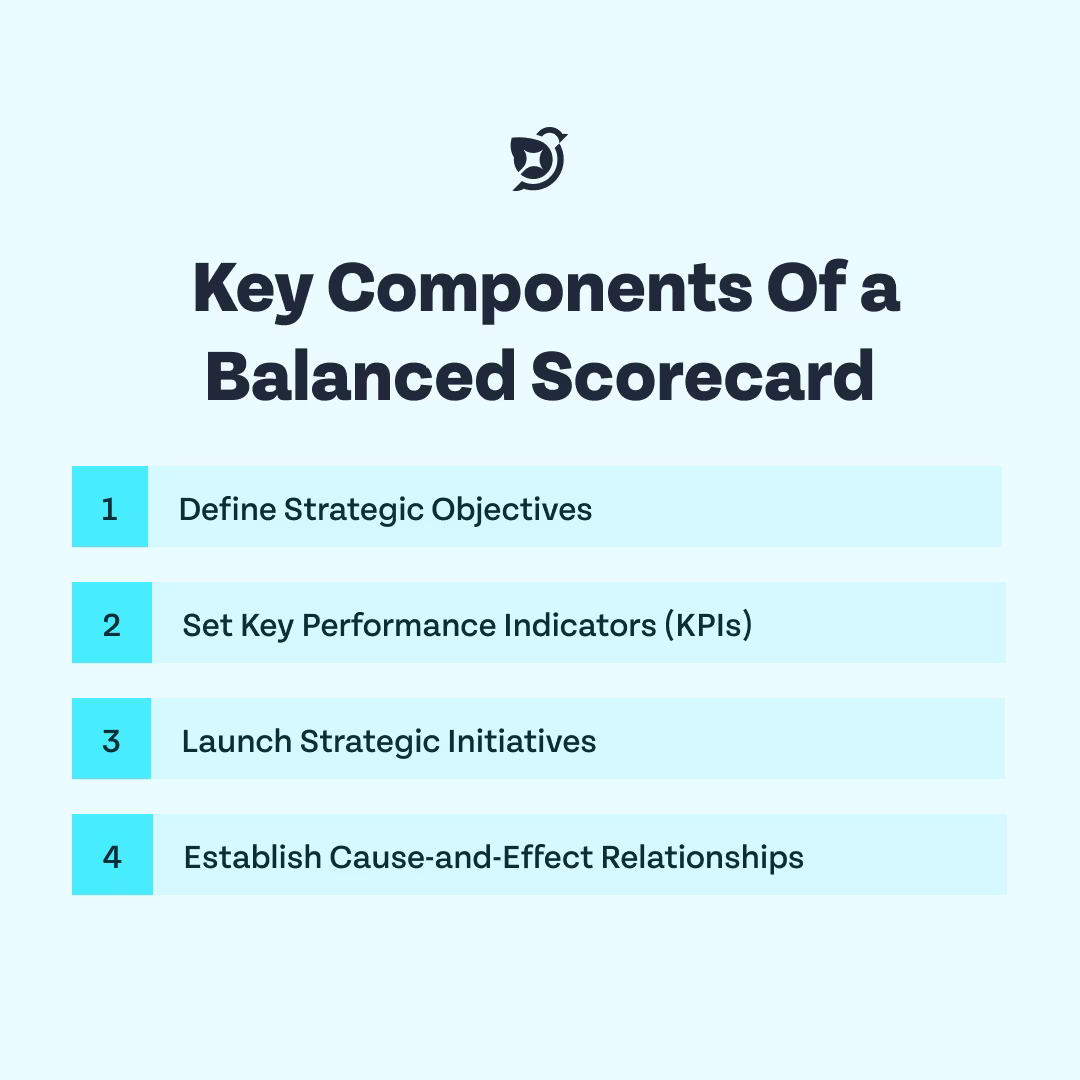 Key Components Of a Balanced Scorecard

1 Define Strategic Objectives

2 Set Key Performance Indicators (KPIs)

3 Launch Strategic Initiatives

4 Establish Cause-and-Effect Relationships